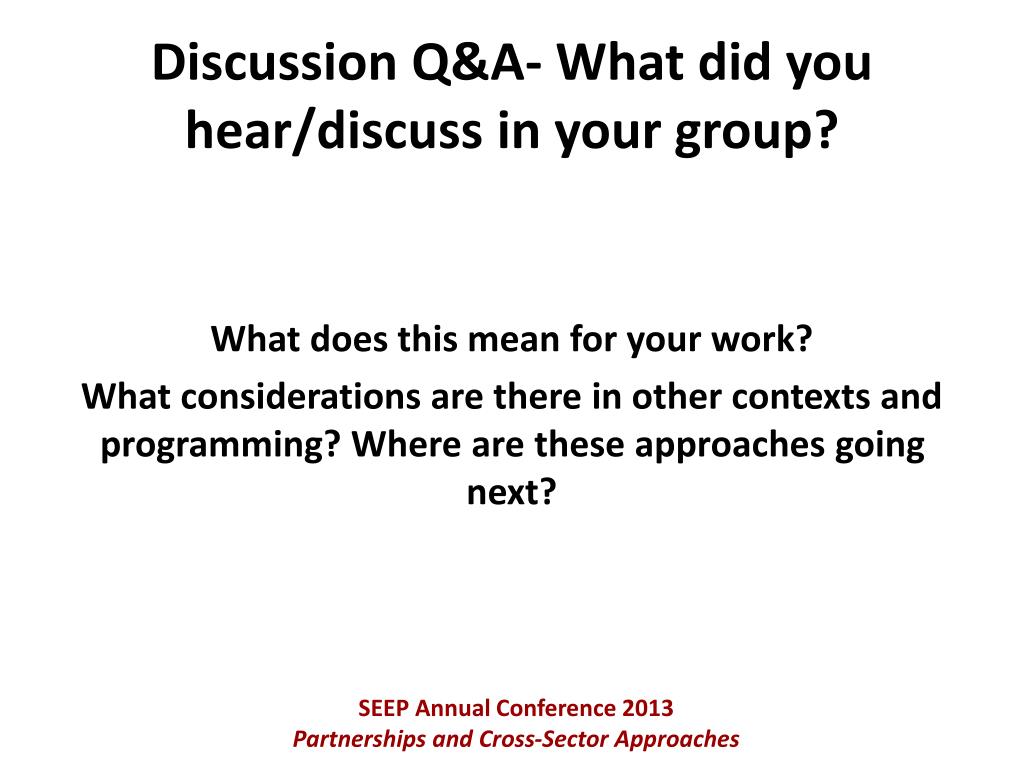 Discussion Q&A- What did you hear/discuss in your group?

What does this mean for your work?

What considerations are there in other contexts and programming? Where are these approaches going next?

SEEP Annual Conference 2013
Partnerships and Cross-Sector Approaches